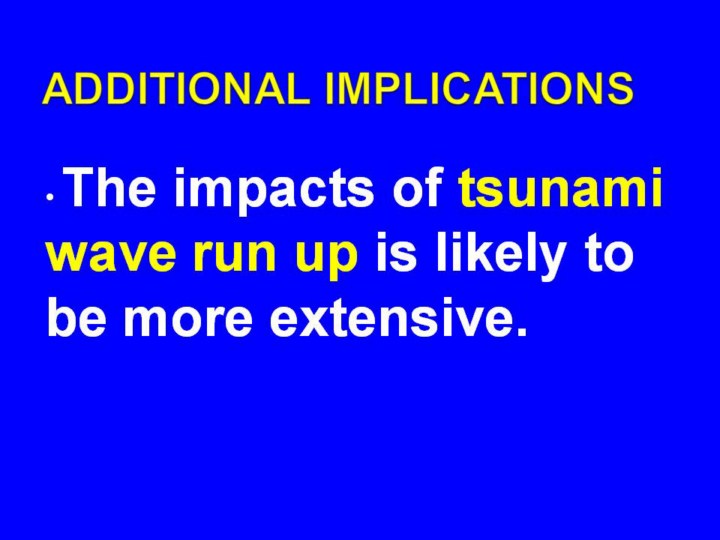 ADDITIONAL IMPLICATIONS

• The impacts of tsunami wave run up is likely to be more extensive.